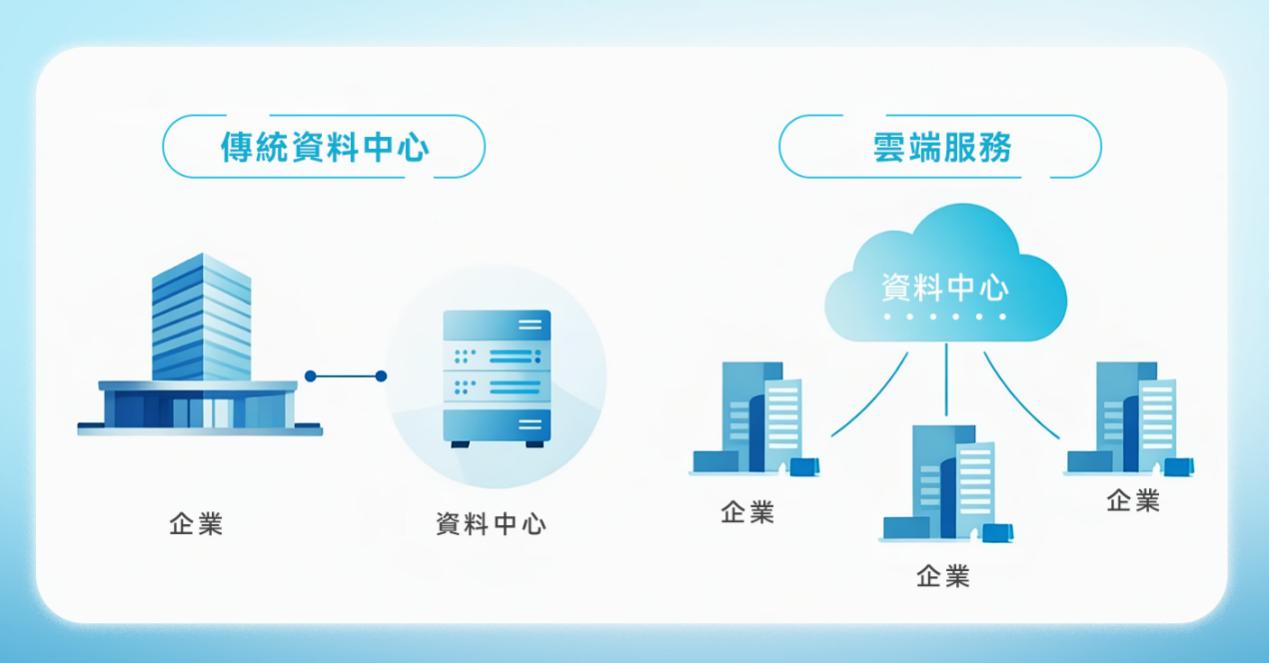 傳統資料中心

企業

資料中心

雲端服務

資料中心

企業

企業

企業